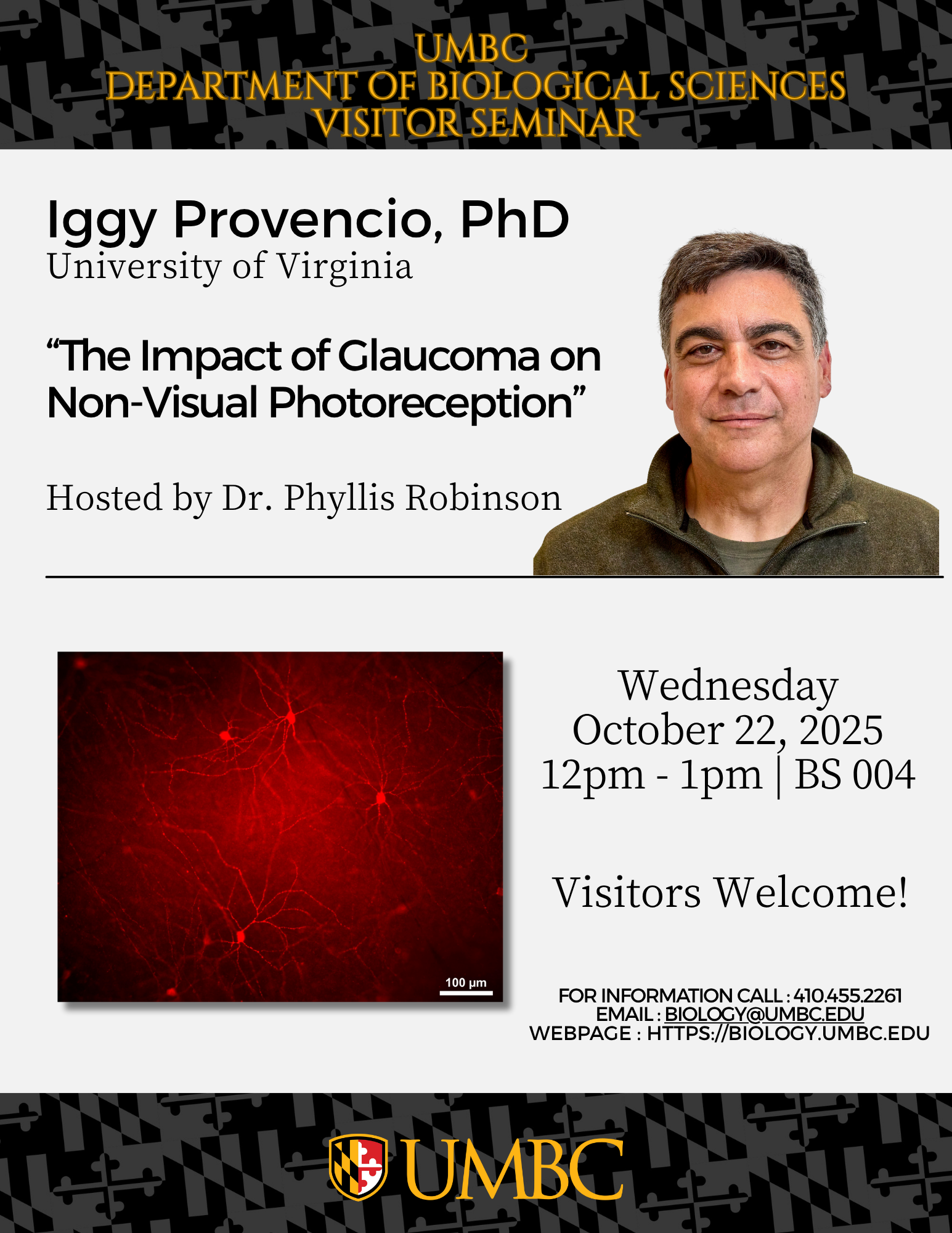 UMBC
DEPARTMENT OF BIOLOGICAL SCIENCES
VISITOR SEMINAR

Iggy Provencio, PhD
University of Virginia

“The Impact of Glaucoma on Non-Visual Photoreception”

Hosted by Dr. Phyllis Robinson

100 μm

Wednesday
October 22, 2025
12pm - 1pm | BS 004

Visitors Welcome!

FOR INFORMATION CALL : 410.455.2261
EMAIL : BIOLOGY@UMBC.EDU
WEBPAGE : HTTPS://BIOLOGY.UMBC.EDU

UMBC